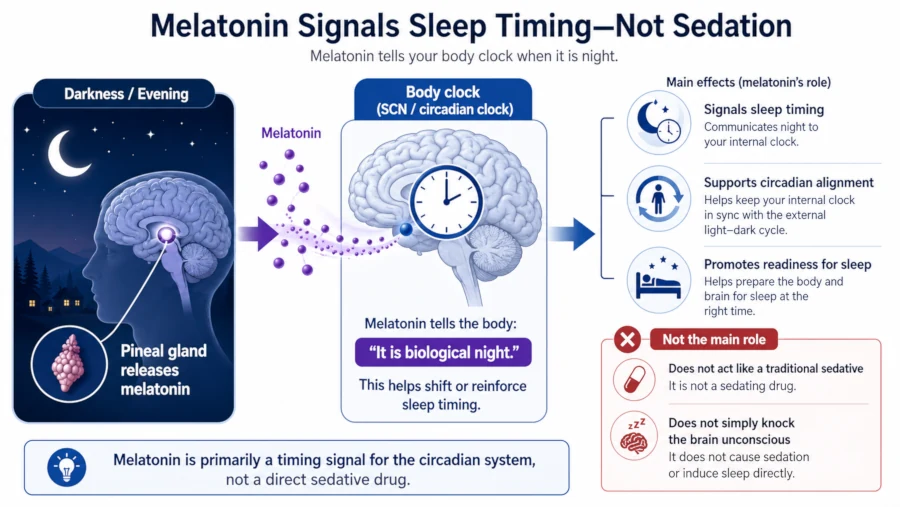 Melatonin Signals Sleep Timing—Not Sedation

Melatonin tells your body clock when it is night.

Darkness / Evening

Pineal gland releases melatonin

Melatonin

Body clock
(SCN / circadian clock)

Melatonin tells the body:

"It is biological night."

This helps shift or reinforce sleep timing.

Main effects (melatonin's role)

Signals sleep timing
Communicates night to your internal clock.

Supports circadian alignment
Helps keep your internal clock in sync with the external light–dark cycle.

Promotes readiness for sleep
Helps prepare the body and brain for sleep at the right time.

Not the main role

Does not act like a traditional sedative
It is not a sedating drug.

Does not simply knock the brain unconscious
It does not cause sedation or induce sleep directly.

Melatonin is primarily a timing signal for the circadian system, not a direct sedative drug.